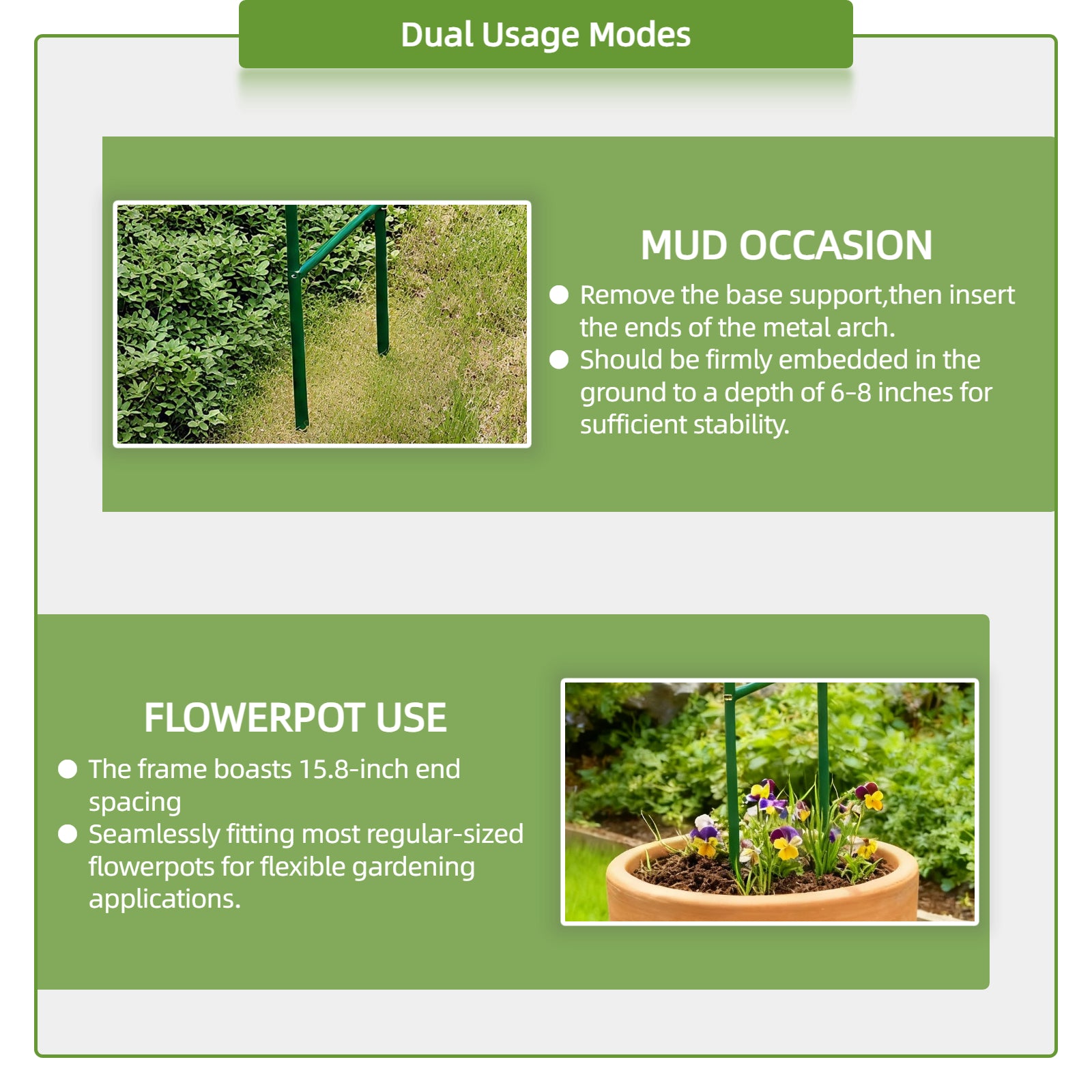 Dual Usage Modes

MUD OCCASION

● Remove the base support,then insert the ends of the metal arch.
● Should be firmly embedded in the ground to a depth of 6-8 inches for sufficient stability.

FLOWERPOT USE

● The frame boasts 15.8-inch end spacing
● Seamlessly fitting most regular-sized flowerpots for flexible gardening applications.